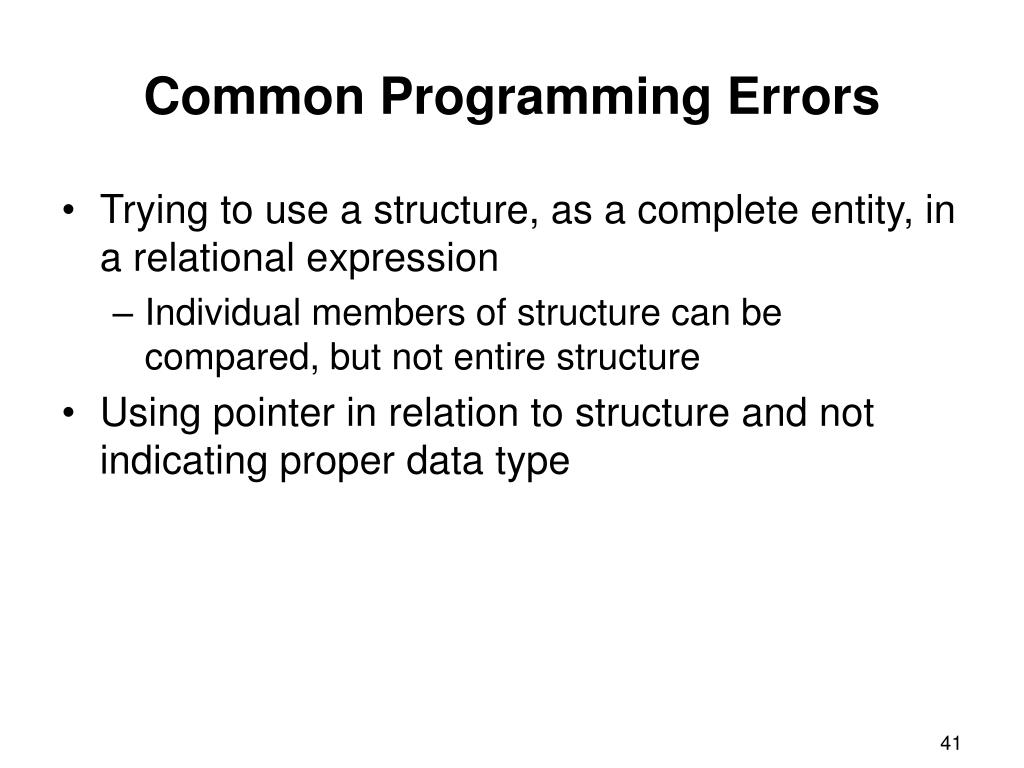 Common Programming Errors

• Trying to use a structure, as a complete entity, in a relational expression
– Individual members of structure can be compared, but not entire structure
• Using pointer in relation to structure and not indicating proper data type

41